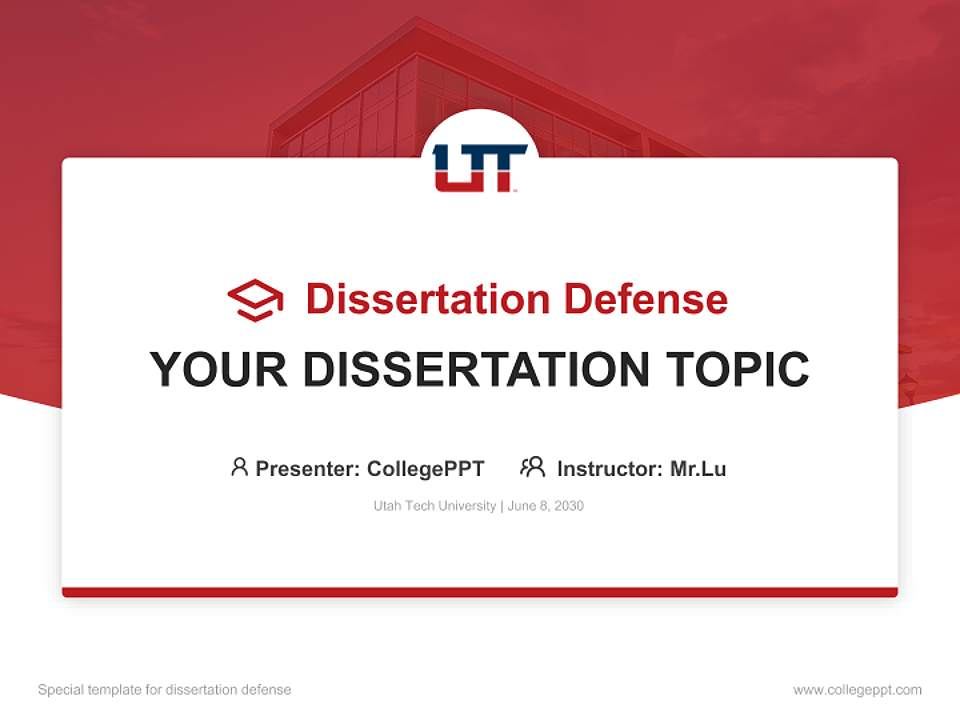 UT

Dissertation Defense

YOUR DISSERTATION TOPIC

Presenter: CollegePPT Instructor: Mr.Lu

Utah Tech University | June 8, 2030

Special template for dissertation defense

www.collegeppt.com